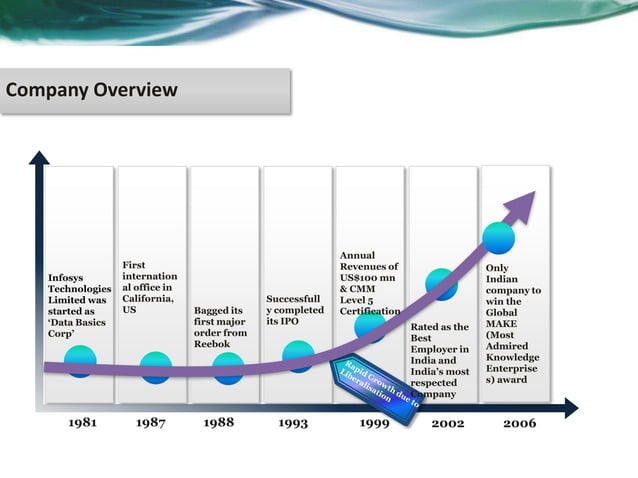 Company Overview

Infosys Technologies Limited was started as 'Data Basics Corp'

First international office in California, US

Bagged its first major order from Reebok

Successfully completed its IPO

Annual Revenues of US$100 mn & CMM Level 5 Certification

Rated as the Best Employer in India and India's most respected Company

Only Indian company to win the Global MAKE (Most Admired Knowledge Enterprises) award

Rapid Growth due to Liberalisation

1981 1987 1988 1993 1999 2002 2006